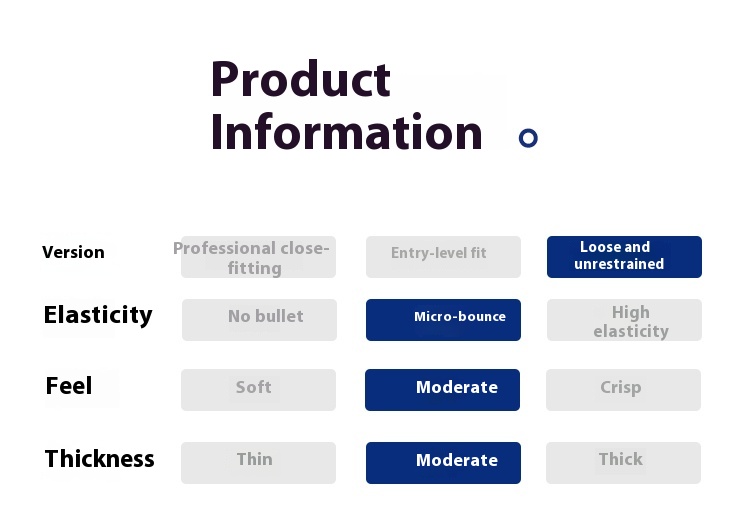 Product Information

| Version | Professional close-fitting | Entry-level fit | Loose and unrestrained |
|---|---|---|---|
| Elasticity | No bullet | Micro-bounce | High elasticity |
| Feel | Soft | Moderate | Crisp |
| Thickness | Thin | Moderate | Thick |